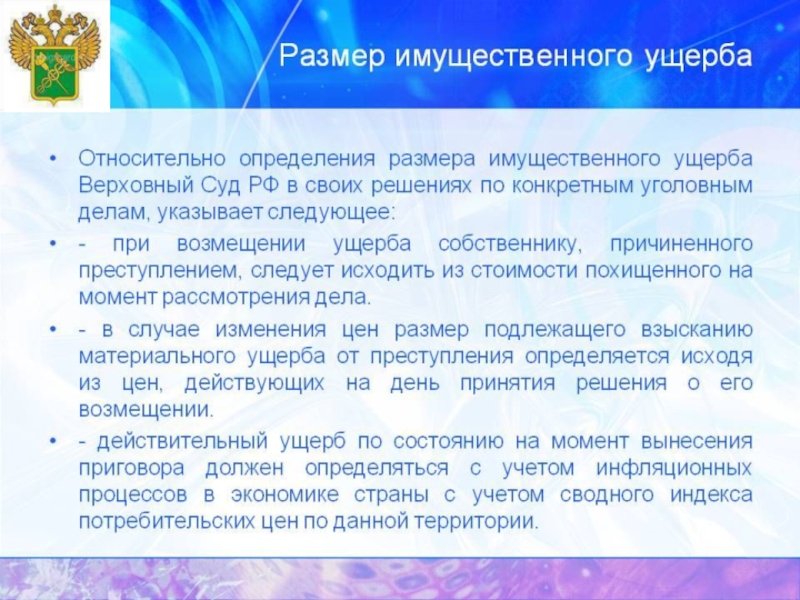 Размер имущественного ущерба

• Относительно определения размера имущественного ущерба Верховный Суд РФ в своих решениях по конкретным уголовным делам, указывает следующее:

• - при возмещении ущерба собственнику, причиненного преступлением, следует исходить из стоимости похищенного на момент рассмотрения дела.

• - в случае изменения цен размер подлежащего взысканию материального ущерба от преступления определяется исходя из цен, действующих на день принятия решения о его возмещении.

• - действительный ущерб по состоянию на момент вынесения приговора должен определяться с учетом инфляционных процессов в экономике страны с учетом сводного индекса потребительских цен по данной территории.